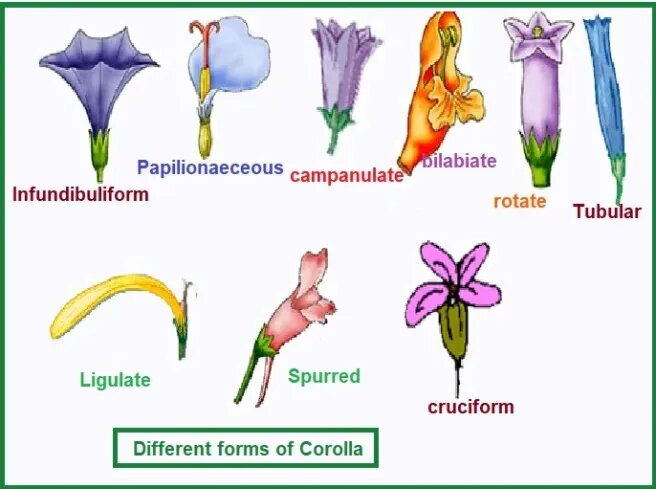 Infundibuliform
Papilionaeceous
campanulate
bilabiate
rotate
Tubular

Ligulate
Spurred
cruciform

Different forms of Corolla